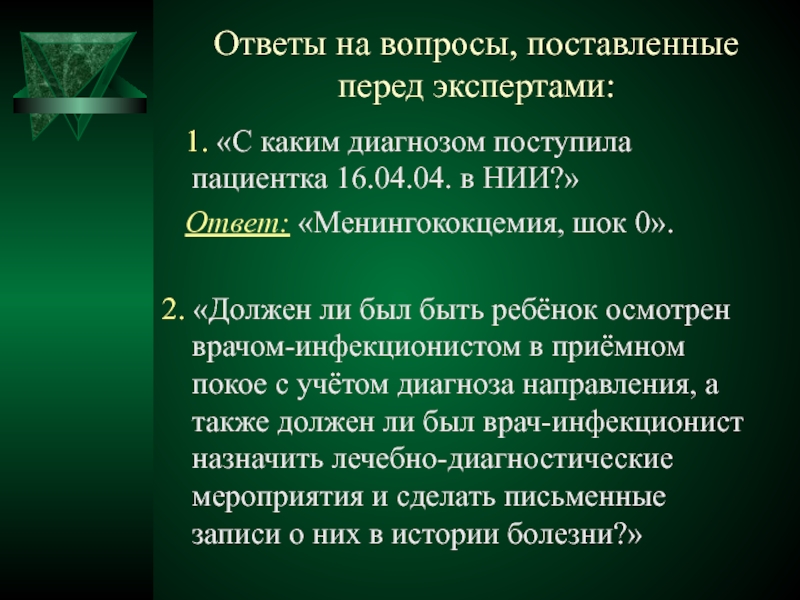 Ответы на вопросы, поставленные перед экспертами:

1. «С каким диагнозом поступила пациентка 16.04.04. в НИИ?»

Ответ: «Менингококцемия, шок 0».

2. «Должен ли был быть ребёнок осмотрен врачом-инфекционистом в приёмном покое с учётом диагноза направления, а также должен ли был врач-инфекционист назначить лечебно-диагностические мероприятия и сделать письменные записи о них в истории болезни?»